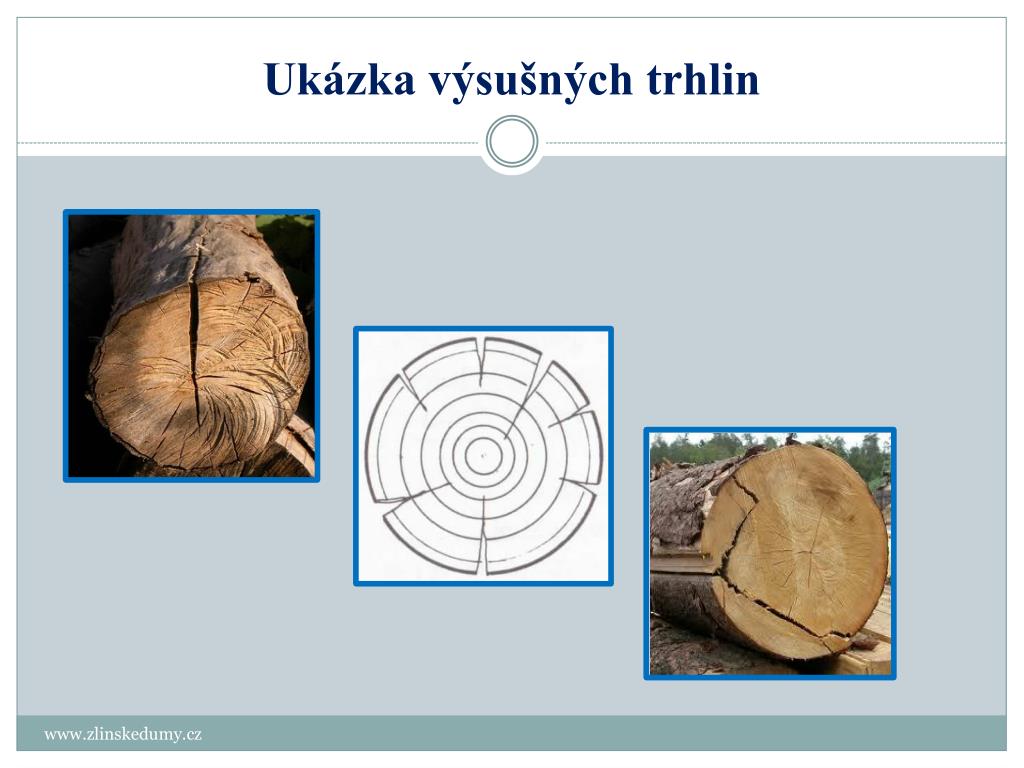 Ukázka výsušných trhlin

www.zlinskedumy.cz